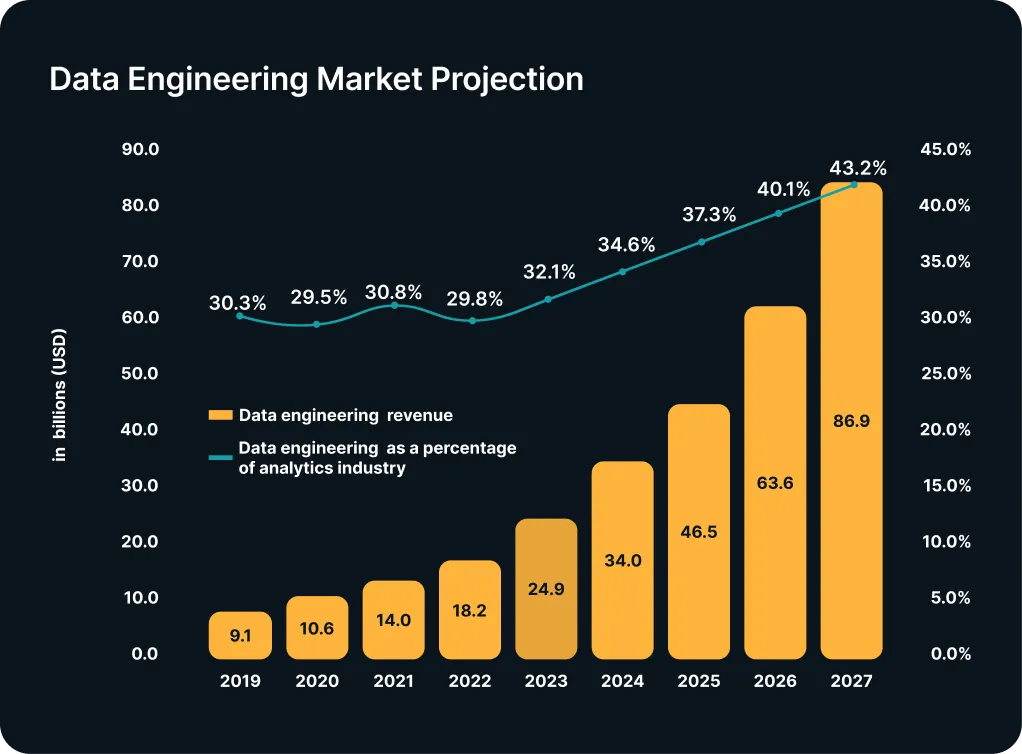 Data Engineering Market Projection

in billions (USD)

90.0
80.0
70.0
60.0
50.0
40.0
30.0
20.0
10.0
0.0

45.0%
40.0%
35.0%
30.0%
25.0%
20.0%
15.0%
10.0%
5.0%
0.0%

30.3% 29.5% 30.8% 29.8% 32.1% 34.6% 37.3% 40.1% 43.2%

Data engineering revenue
Data engineering as a percentage of analytics industry

9.1 10.6 14.0 18.2 24.9 34.0 46.5 63.6 86.9

2019 2020 2021 2022 2023 2024 2025 2026 2027